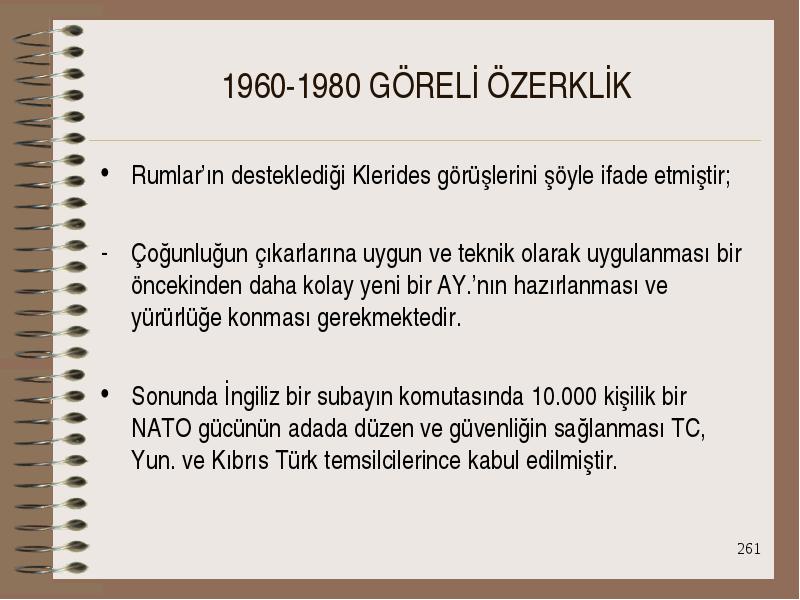 1960-1980 GÖRELİ ÖZERKLİK

• Rumlar'ın desteklediği Klerides görüşlerini şöyle ifade etmiştir;

- Çoğunluğun çıkarlarına uygun ve teknik olarak uygulanması bir öncekinden daha kolay yeni bir AY.'nın hazırlanması ve yürürlüğe konması gerekmektedir.

• Sonunda İngiliz bir subayın komutasında 10.000 kişilik bir NATO gücünün adada düzen ve güvenliğin sağlanması TC, Yun. ve Kıbrıs Türk temsilcilerince kabul edilmiştir.

261